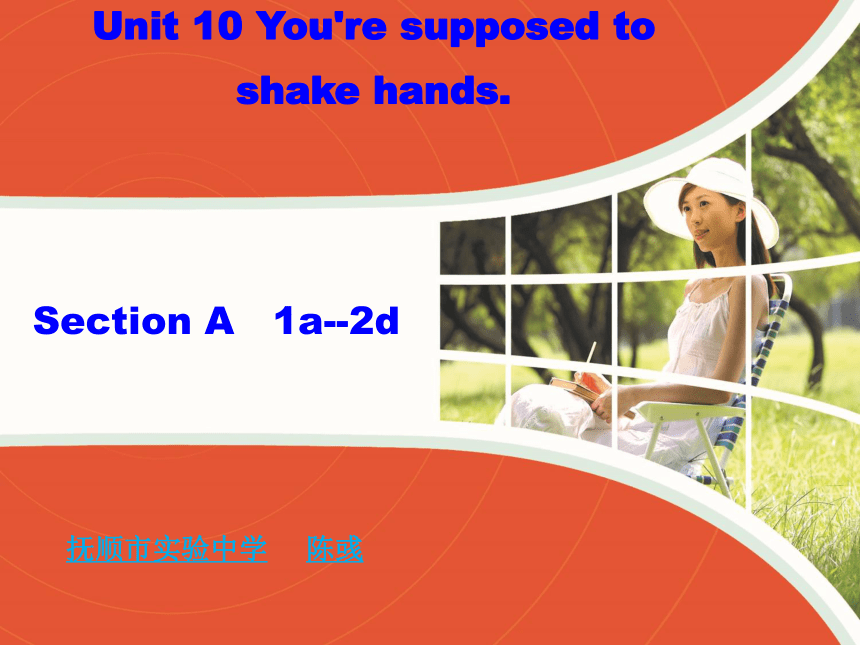 Unit 10 You're supposed to shake hands.

Section A 1a--2d

抚顺市实验中学 陈彧